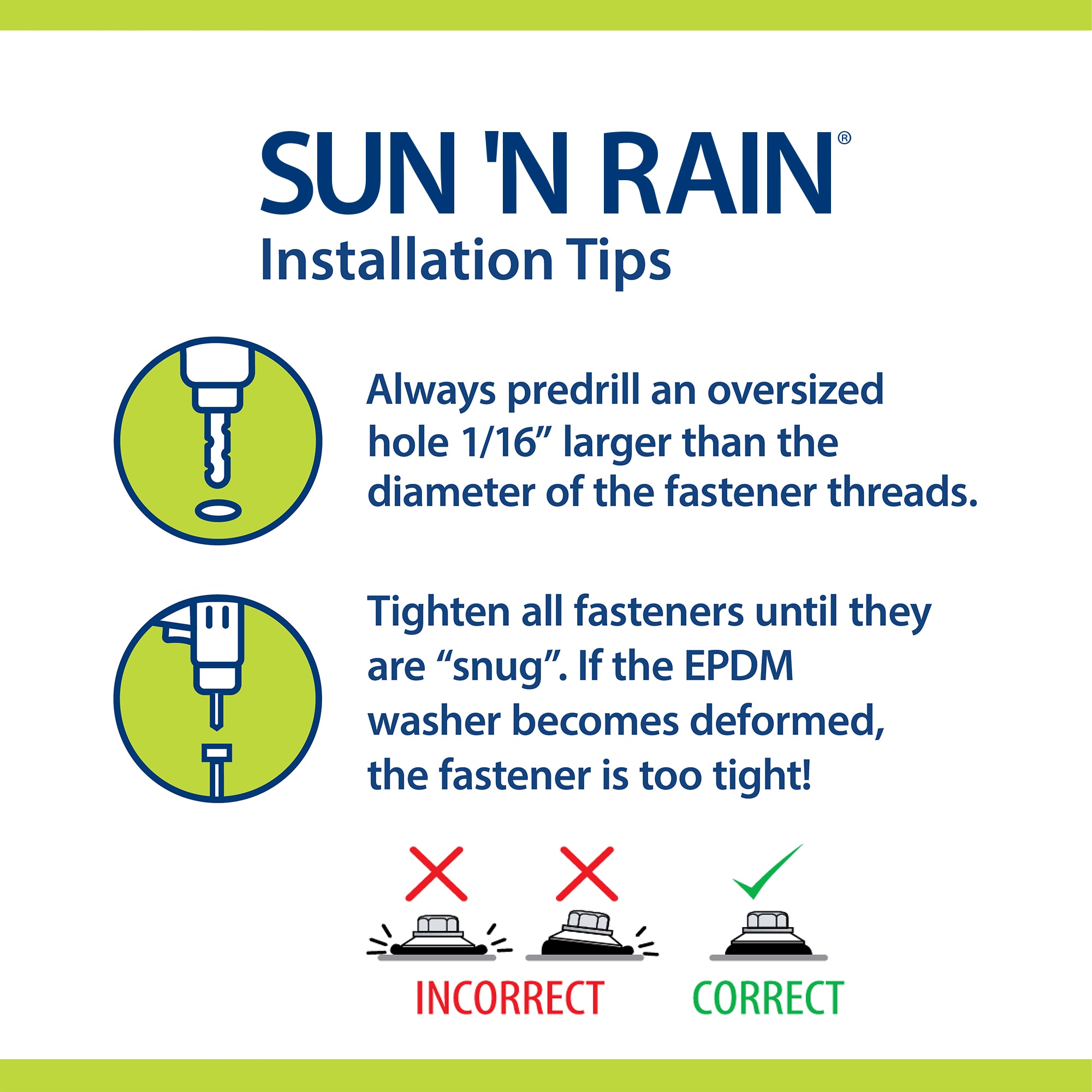 SUN 'N RAIN®
Installation Tips

Always predrill an oversized hole 1/16” larger than the diameter of the fastener threads.

Tighten all fasteners until they are “snug”. If the EPDM washer becomes deformed, the fastener is too tight!

INCORRECT

CORRECT